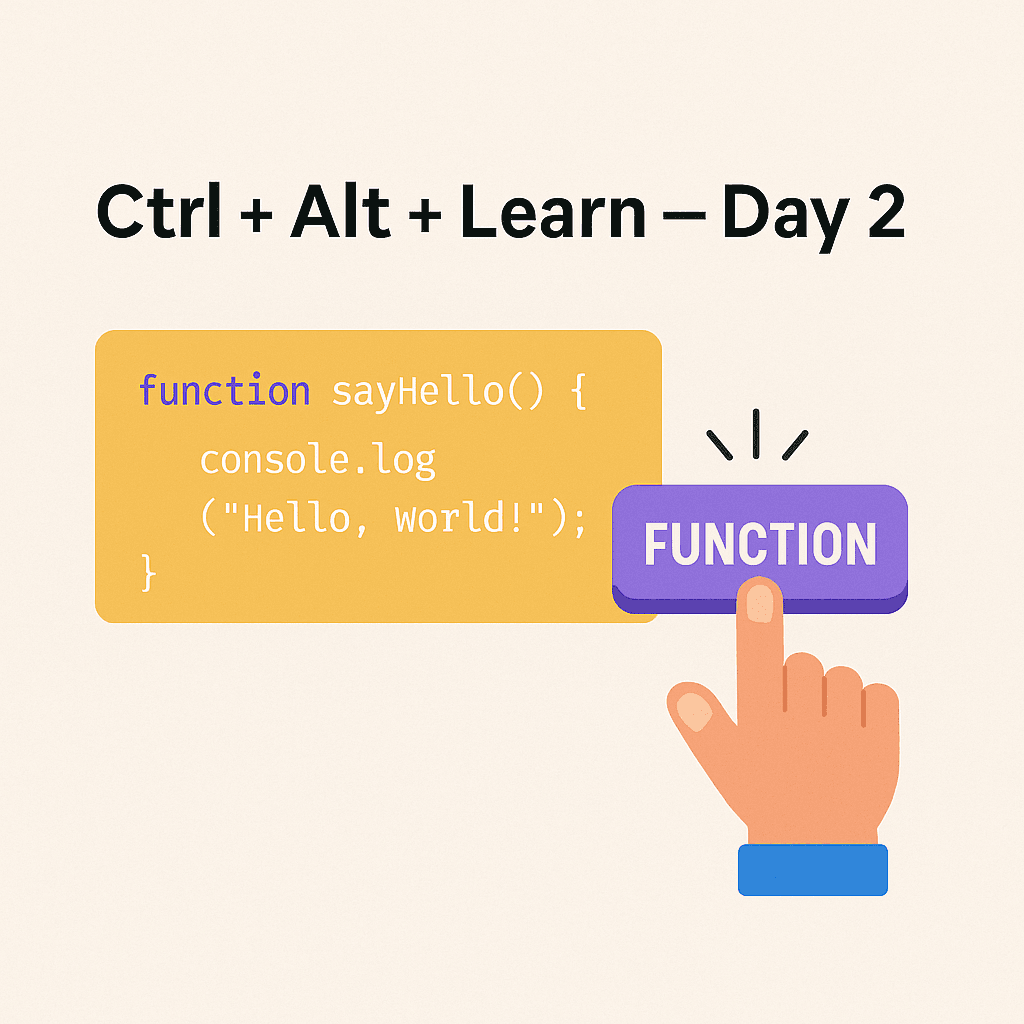 Ctrl + Alt + Learn — Day 2

function sayHello() {
console.log
("Hello, World!");
}

FUNCTION